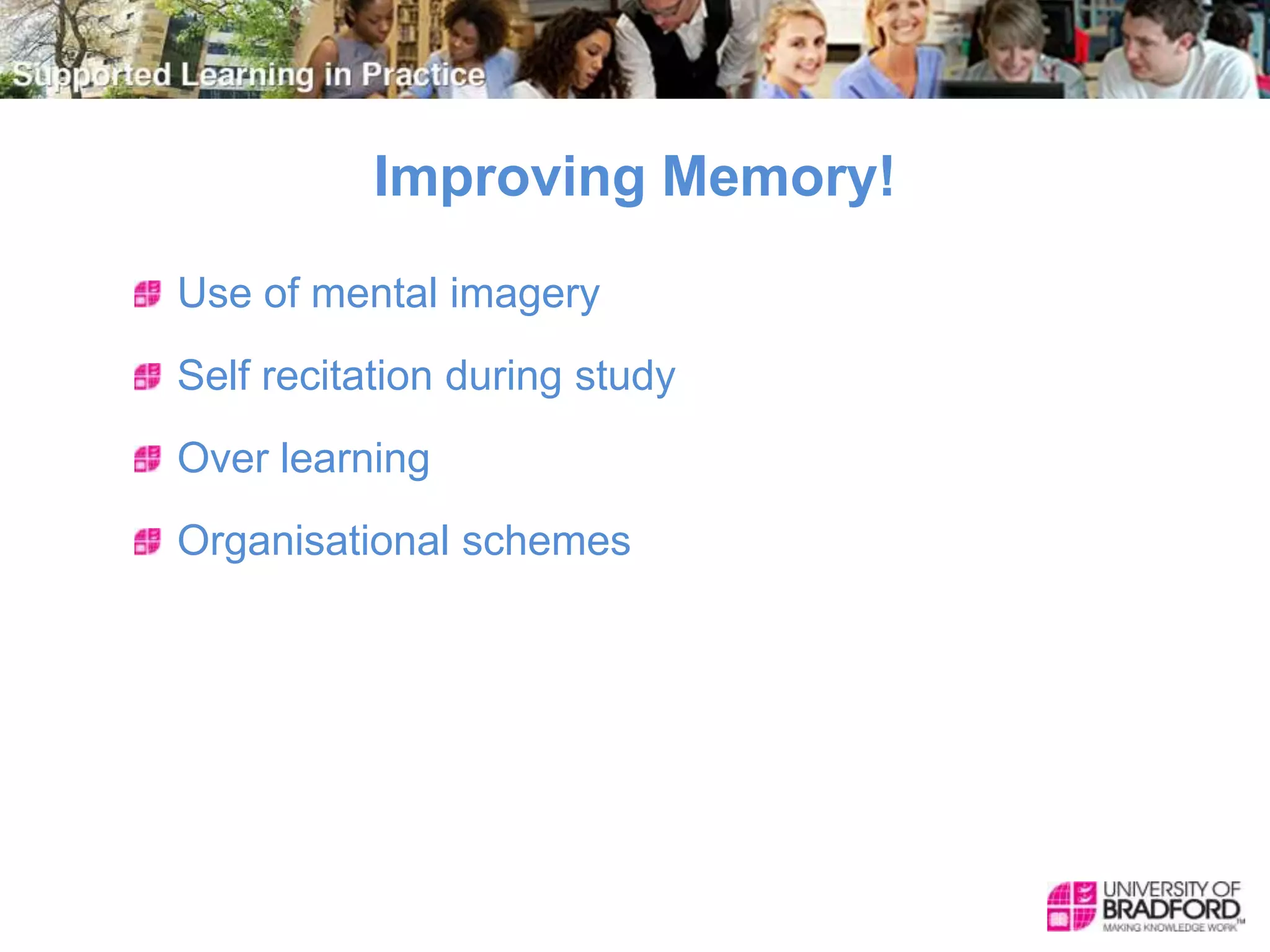 Supported Learning in Practice

Improving Memory!

Use of mental imagery

Self recitation during study

Over learning

Organisational schemes

UNIVERSITY OF BRADFORD
MAKING KNOWLEDGE WORK™